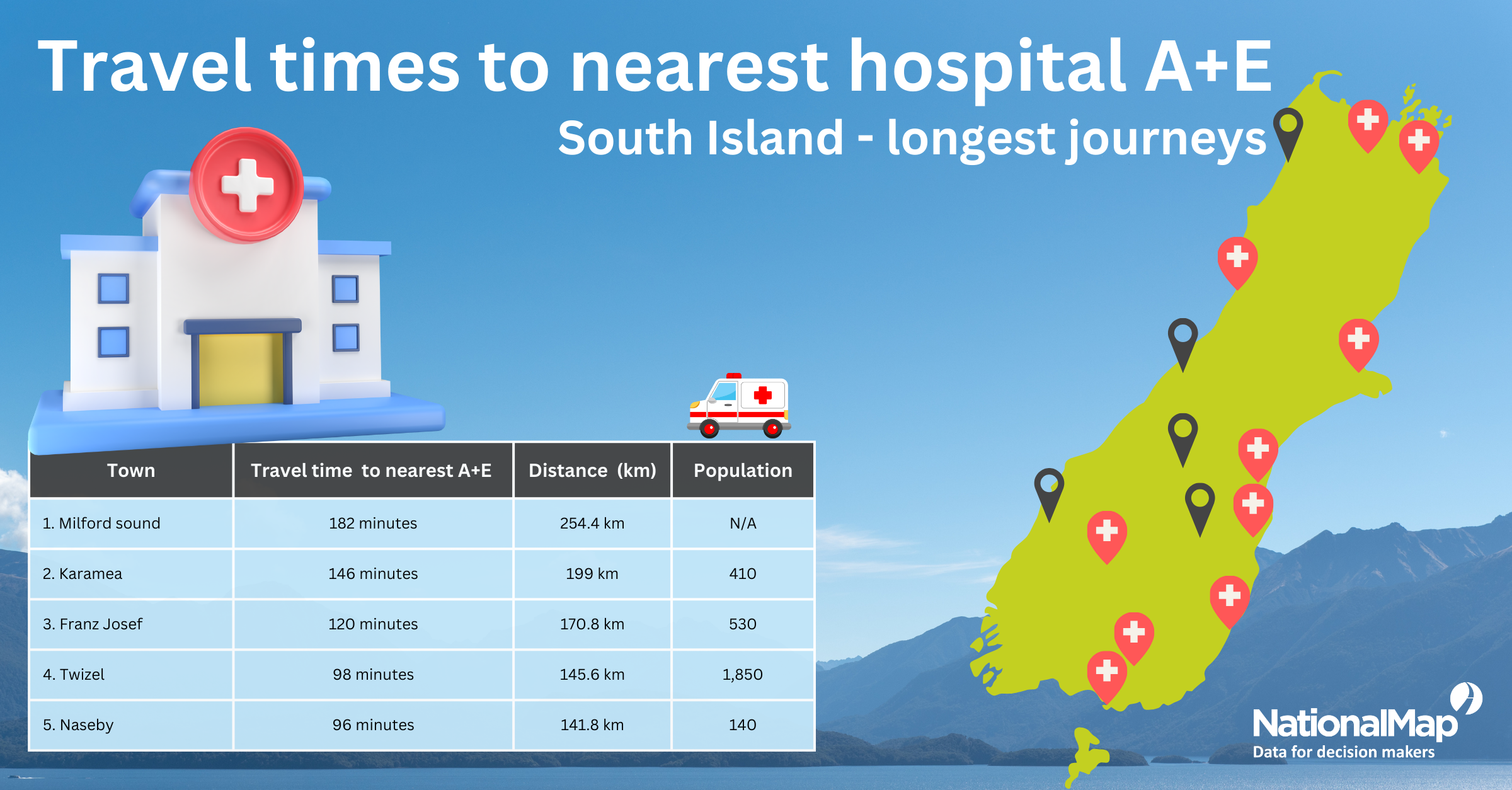 Travel times to nearest hospital A+E

South Island - longest journeys

| Town | Travel time to nearest A+E | Distance (km) | Population |
|---|---|---|---|
| 1. Milford sound | 182 minutes | 254.4 km | N/A |
| 2. Karamea | 146 minutes | 199 km | 410 |
| 3. Franz Josef | 120 minutes | 170.8 km | 530 |
| 4. Twizel | 98 minutes | 145.6 km | 1,850 |
| 5. Naseby | 96 minutes | 141.8 km | 140 |

NationalMap
Data for decision makers